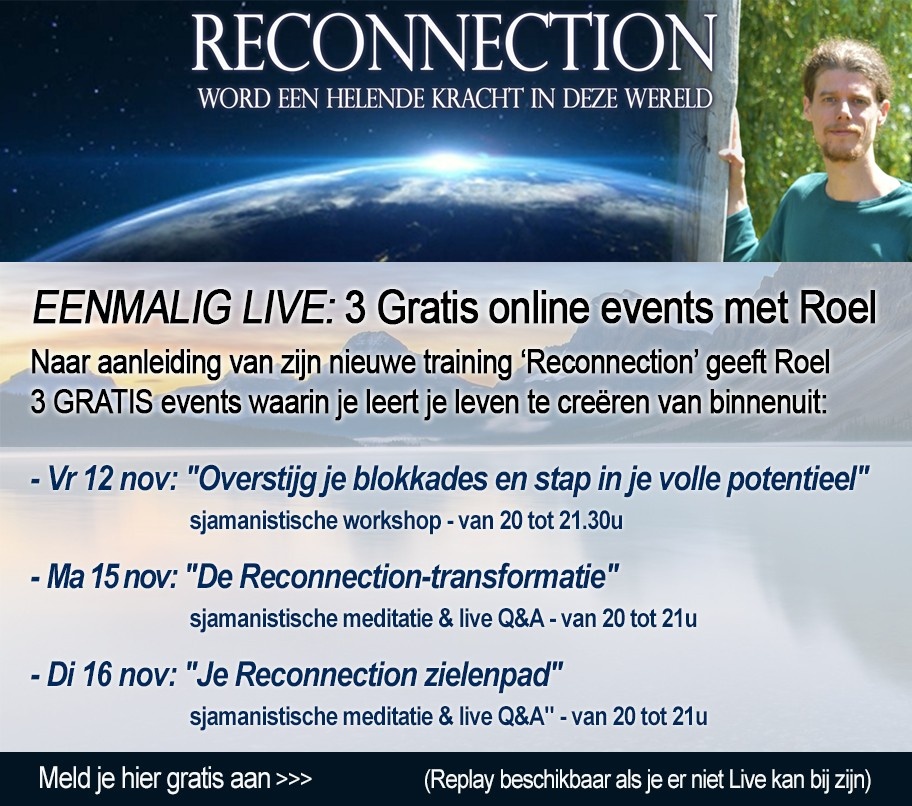 RECONNECTION
WORD EEN HELENDE KRACHT IN DEZE WERELD

EENMALIG LIVE: 3 Gratis online events met Roel

Naar aanleiding van zijn nieuwe training 'Reconnection' geeft Roel 3 GRATIS events waarin je leert je leven te creëren van binnenuit:

- Vr 12 nov: "Overstijg je blokkades en stap in je volle potentieel"
sjamanistische workshop - van 20 tot 21.30u

- Ma 15 nov: "De Reconnection-transformatie"
sjamanistische meditatie & live Q&A - van 20 tot 21u

- Di 16 nov: "Je Reconnection zielenpad"
sjamanistische meditatie & live Q&A" - van 20 tot 21u

Meld je hier gratis aan >>>

(Replay beschikbaar als je er niet Live kan bij zijn)